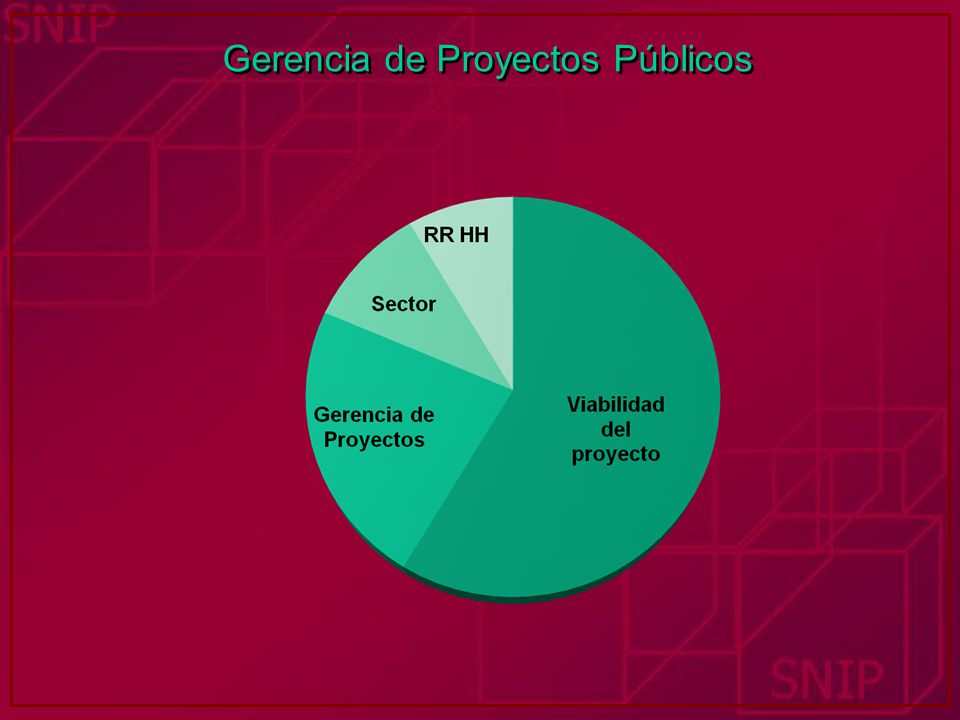 SNIP

Gerencia de Proyectos Públicos

RR HH

Sector

Gerencia de Proyectos

Viabilidad del proyecto

SNIP